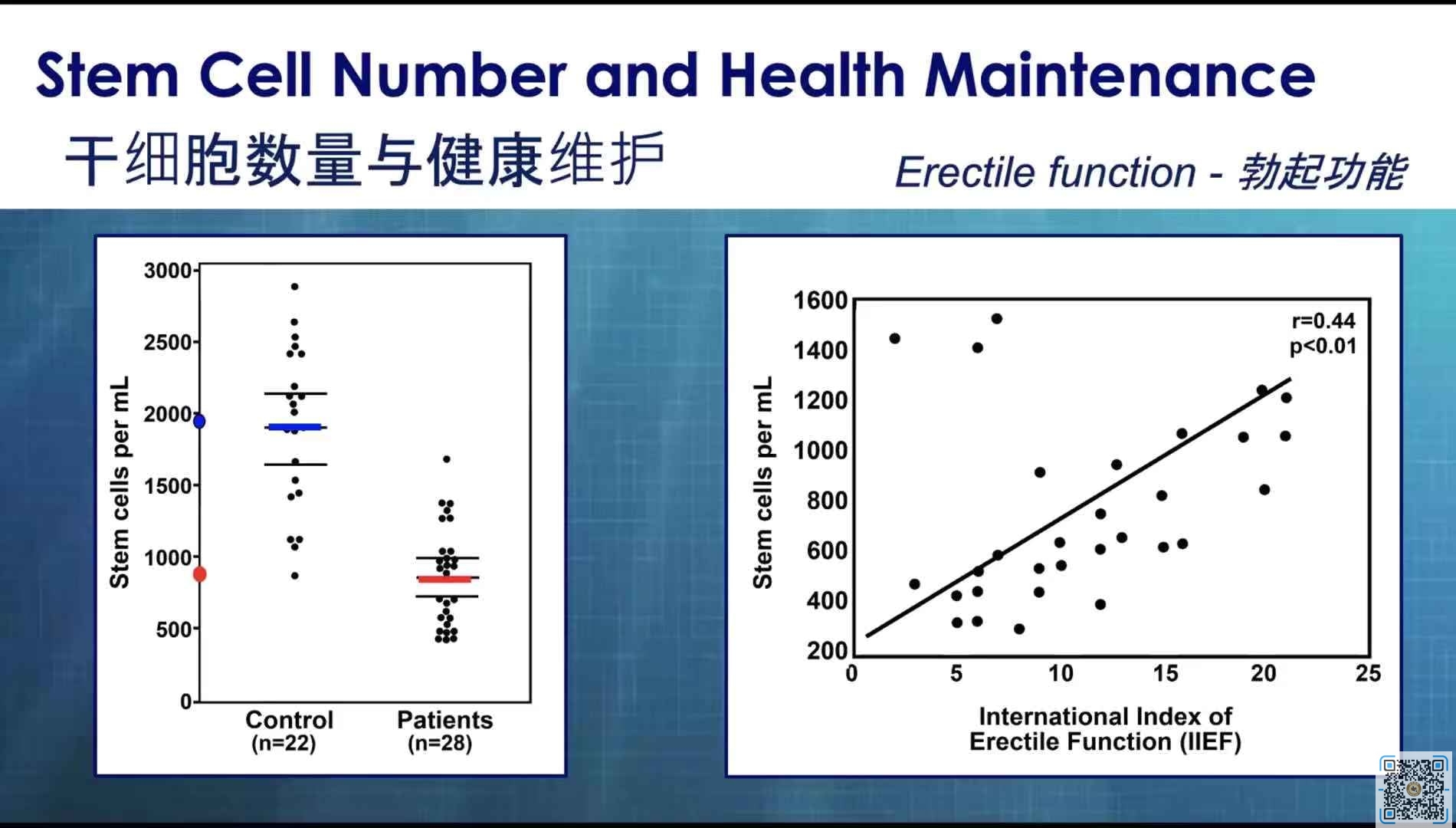 Stem Cell Number and Health Maintenance
干细胞数量与健康维护

Erectile function - 勃起功能

Stem cells per mL
3000
2500
2000
1500
1000
500
0
Control (n=22)
Patients (n=28)

Stem cells per mL
1600
1400
1200
1000
800
600
400
200
r=0.44
p<0.01
0
5
10
15
20
25
International Index of Erectile Function (IIEF)